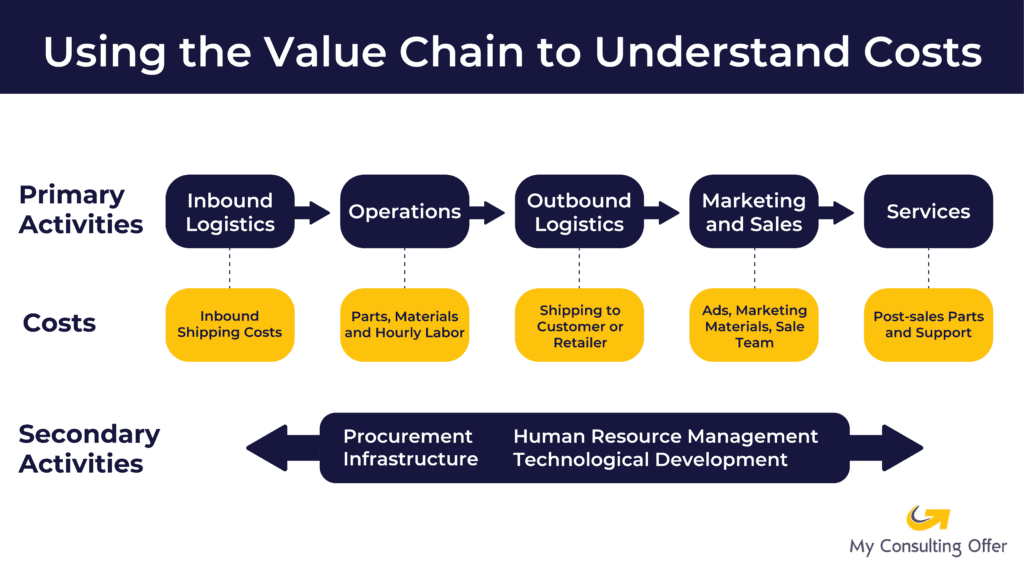 Using the Value Chain to Understand Costs

Primary Activities

Inbound Logistics

Operations

Outbound Logistics

Marketing and Sales

Services

Costs

Inbound Shipping Costs

Parts, Materials and Hourly Labor

Shipping to Customer or Retailer

Ads, Marketing Materials, Sale Team

Post-sales Parts and Support

Secondary Activities

Procurement
Infrastructure

Human Resource Management
Technological Development

My Consulting Offer